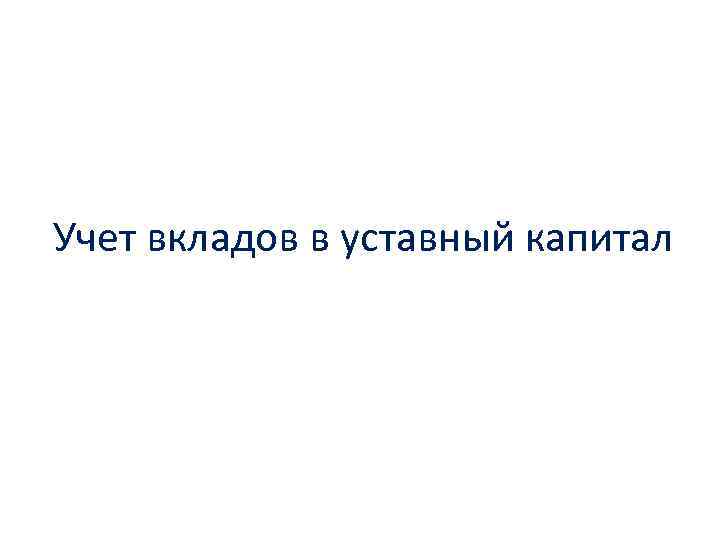 Учет вкладов в уставный капитал